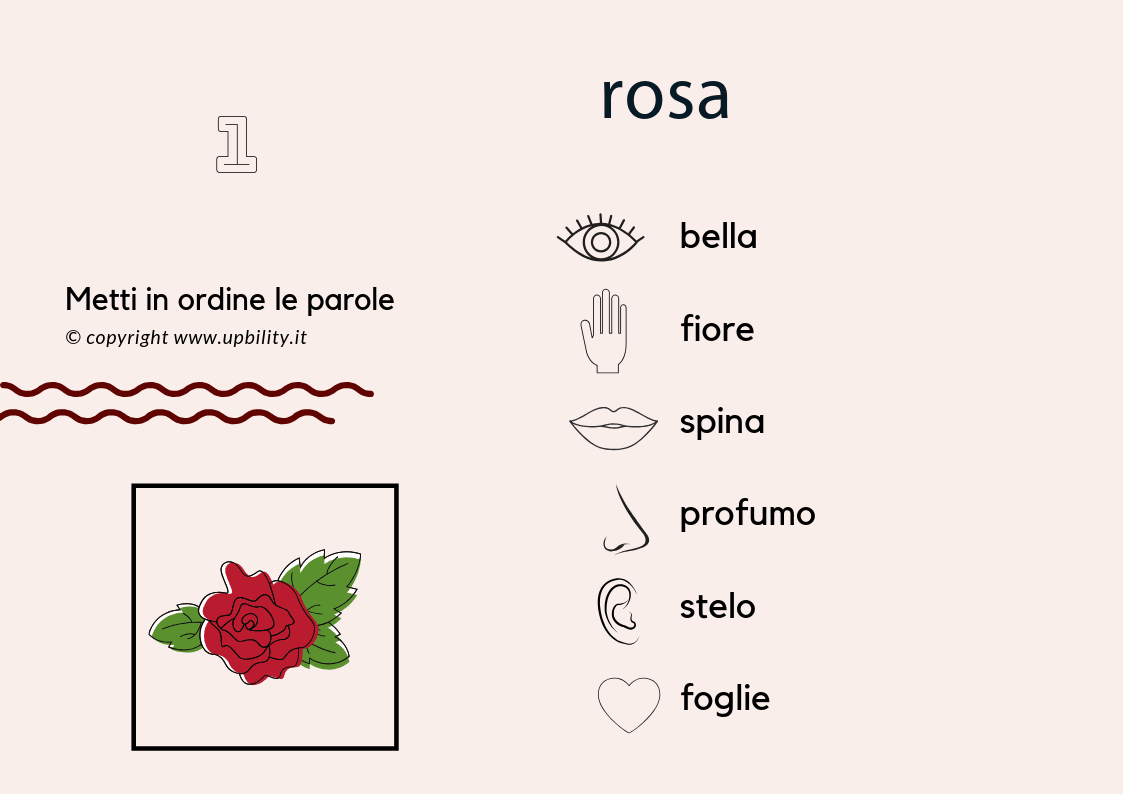 1

Metti in ordine le parole

© copyright www.upbility.it

rosa

bella

fiore

spina

profumo

stelo

foglie